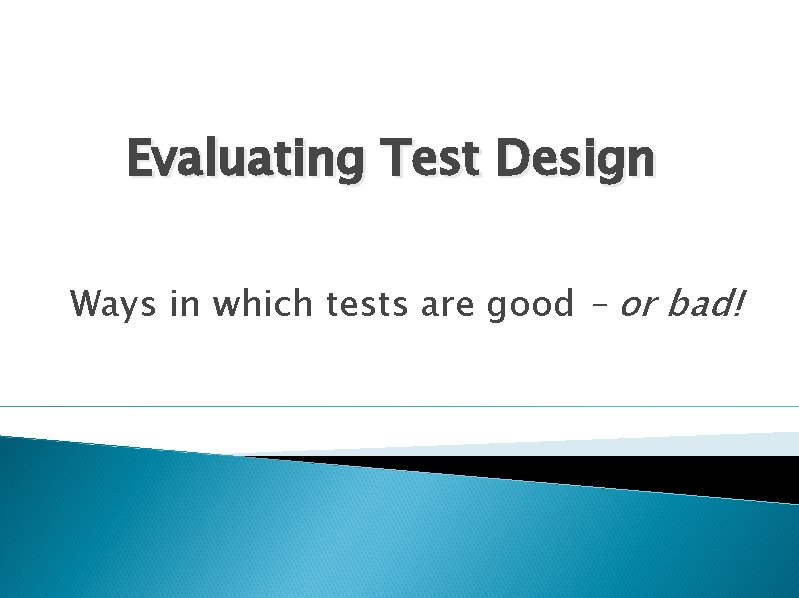 Evaluating Test Design

Ways in which tests are good – or bad!